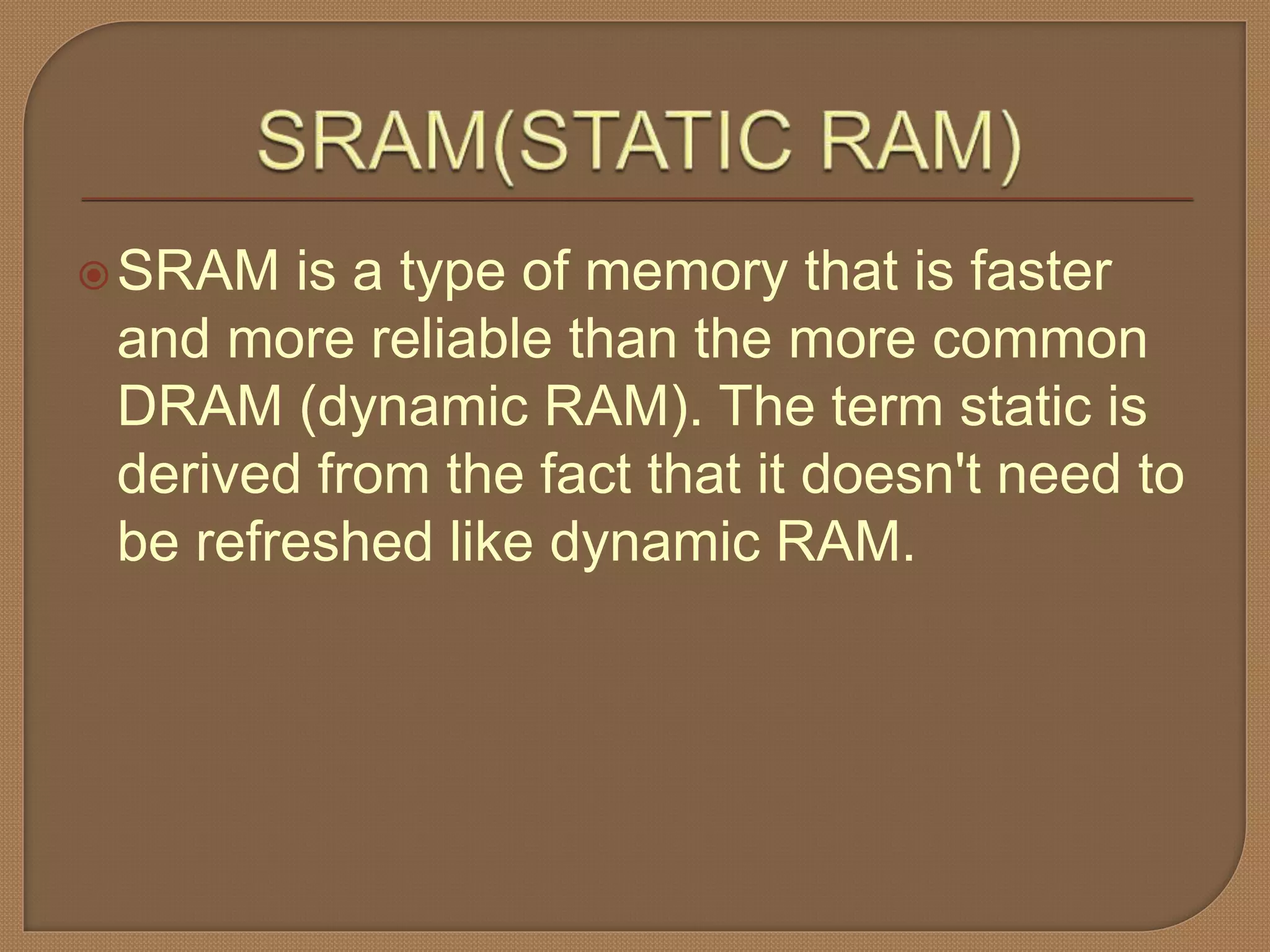 SRAM(STATIC RAM)

SRAM is a type of memory that is faster and more reliable than the more common DRAM (dynamic RAM). The term static is derived from the fact that it doesn't need to be refreshed like dynamic RAM.